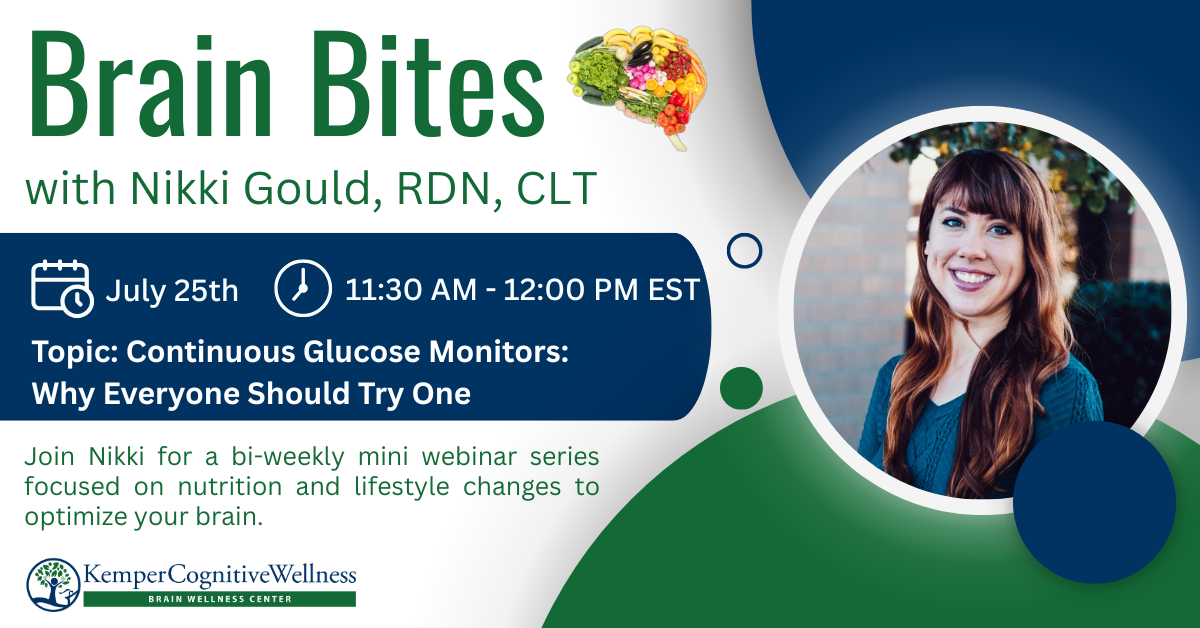 Brain Bites

with Nikki Gould, RDN, CLT

July 25th

11:30 AM - 12:00 PM EST

Topic: Continuous Glucose Monitors: Why Everyone Should Try One

Join Nikki for a bi-weekly mini webinar series focused on nutrition and lifestyle changes to optimize your brain.

KemperCognitiveWellness

BRAIN WELLNESS CENTER